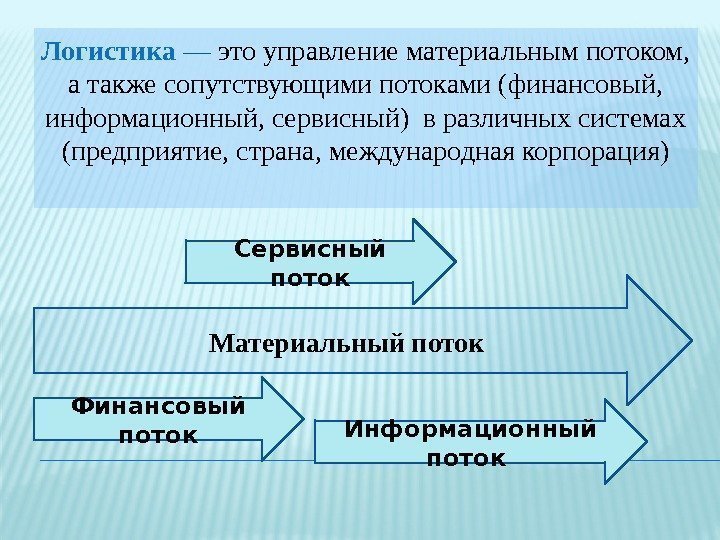 Логистика — это управление материальным потоком, а также сопутствующими потоками (финансовый, информационный, сервисный) в различных системах (предприятие, страна, международная корпорация)

Сервисный поток

Материальный поток

Финансовый поток

Информационный поток